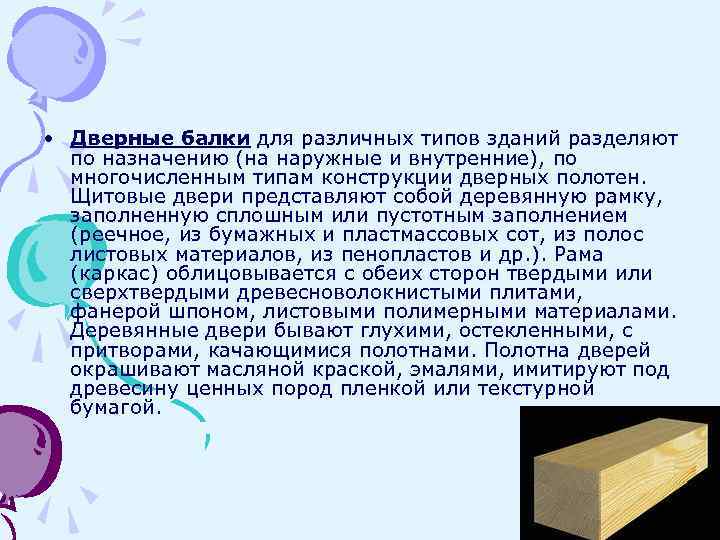 • Дверные балки для различных типов зданий разделяют по назначению (на наружные и внутренние), по многочисленным типам конструкции дверных полотен. Щитовые двери представляют собой деревянную рамку, заполненную сплошным или пустотным заполнением (реечное, из бумажных и пластмассовых сот, из полос листовых материалов, из пенопластов и др.). Рама (каркас) облицовывается с обеих сторон твердыми или сверхтвердыми древесноволокнистыми плитами, фанерой шпоном, листовыми полимерными материалами. Деревянные двери бывают глухими, остекленными, с притворами, качающимися полотнами. Полотна дверей окрашивают масляной краской, эмалями, имитируют под древесину ценных пород пленкой или текстурной бумагой.